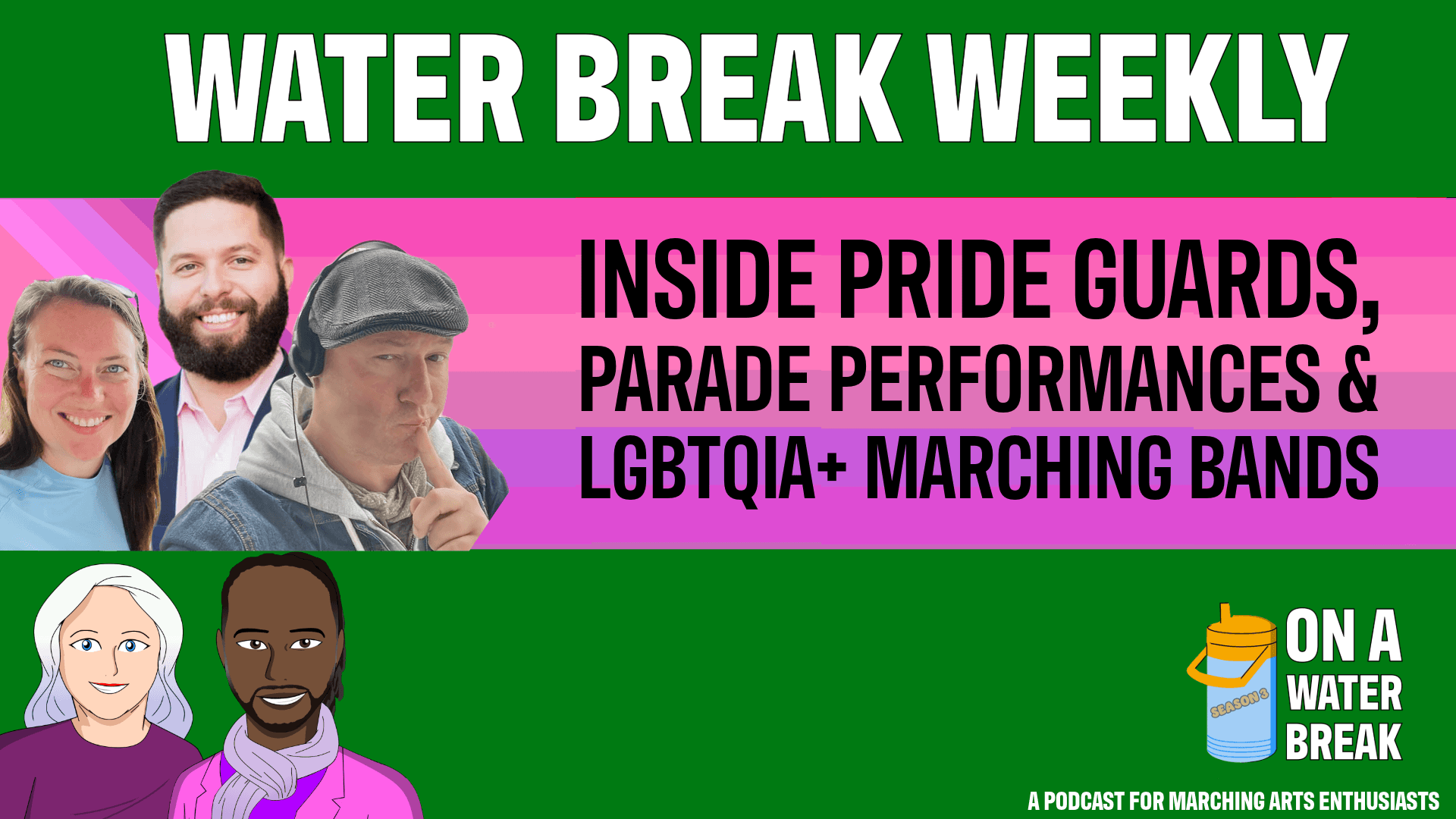 WATER BREAK WEEKLY

INSIDE PRIDE GUARDS, PARADE PERFORMANCES & LGBTQIA+ MARCHING BANDS

SEASON 3

ON A WATER BREAK

A PODCAST FOR MARCHING ARTS ENTHUSIASTS